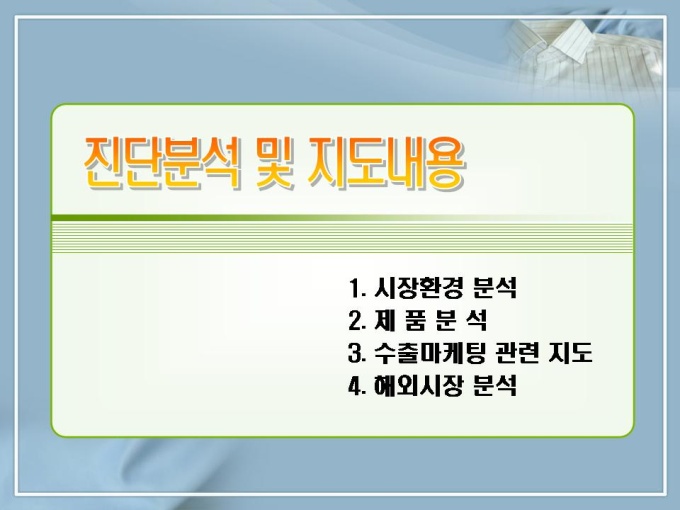 진단분석 및 지도내용

1. 시장환경 분석
2. 제 품 분 석
3. 수출마케팅 관련 지도
4. 해외시장 분석